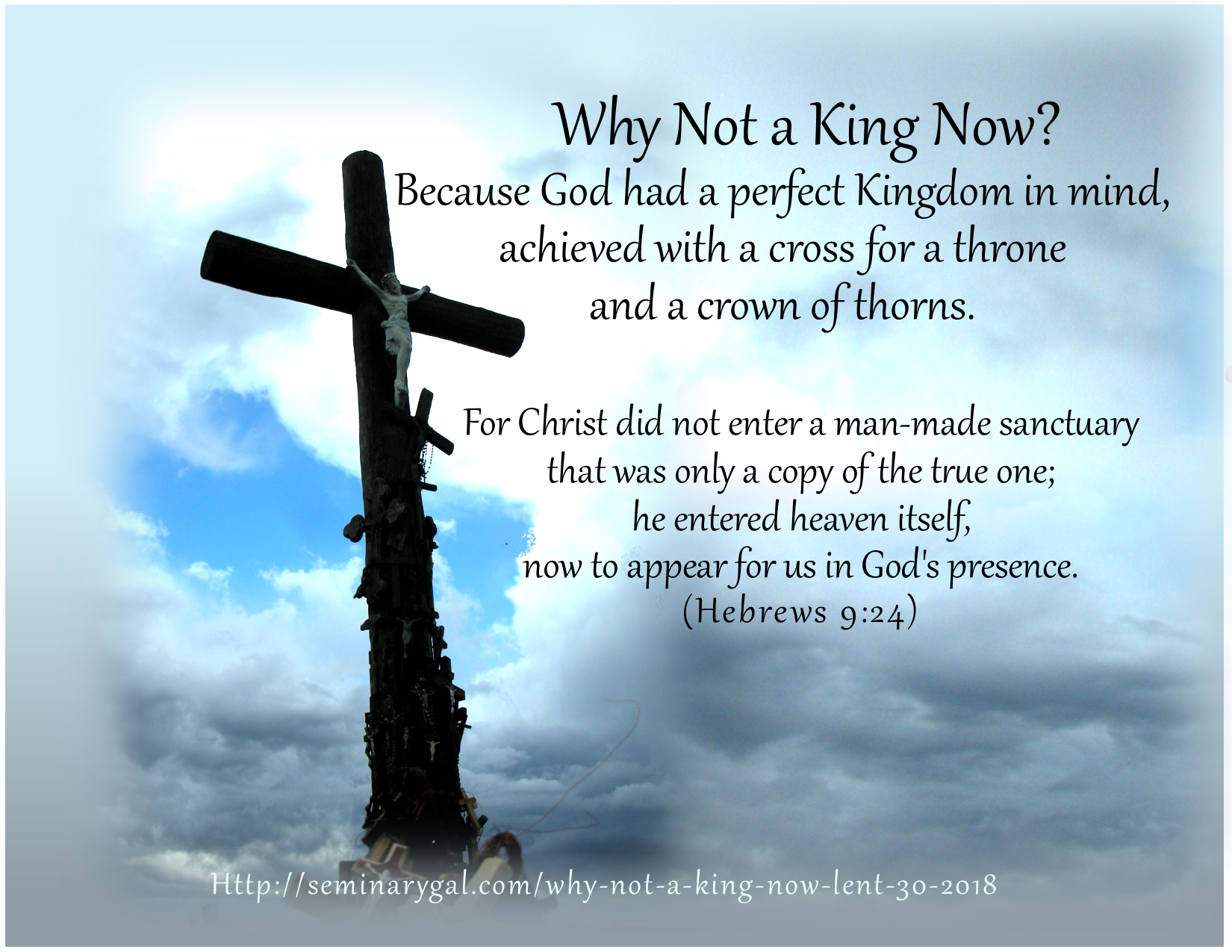 Why Not a King Now?
Because God had a perfect Kingdom in mind, achieved with a cross for a throne and a crown of thorns.

For Christ did not enter a man-made sanctuary that was only a copy of the true one; he entered heaven itself, now to appear for us in God's presence. (Hebrews 9:24)

Http://seminarygal.com/why-not-a-king-now-lent-30-2018